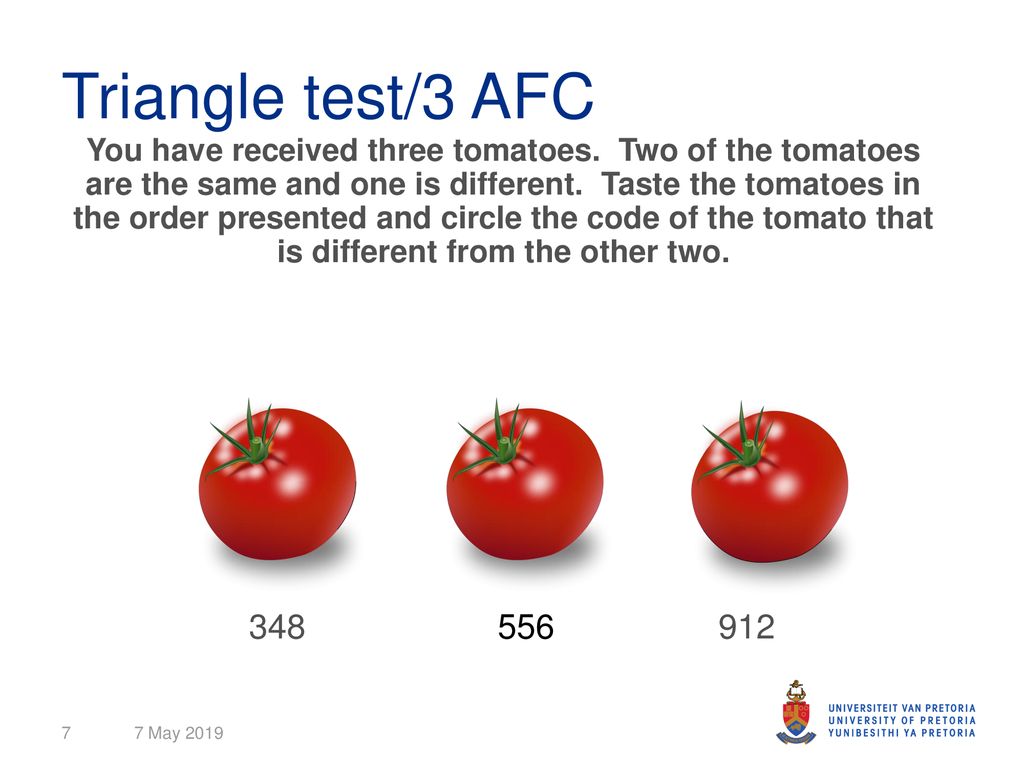 Triangle test/3 AFC

You have received three tomatoes. Two of the tomatoes are the same and one is different. Taste the tomatoes in the order presented and circle the code of the tomato that is different from the other two.

348 556 912

7 7 May 2019

UNIVERSITEIT VAN PRETORIA
UNIVERSITY OF PRETORIA
YUNIBESITHI YA PRETORIA